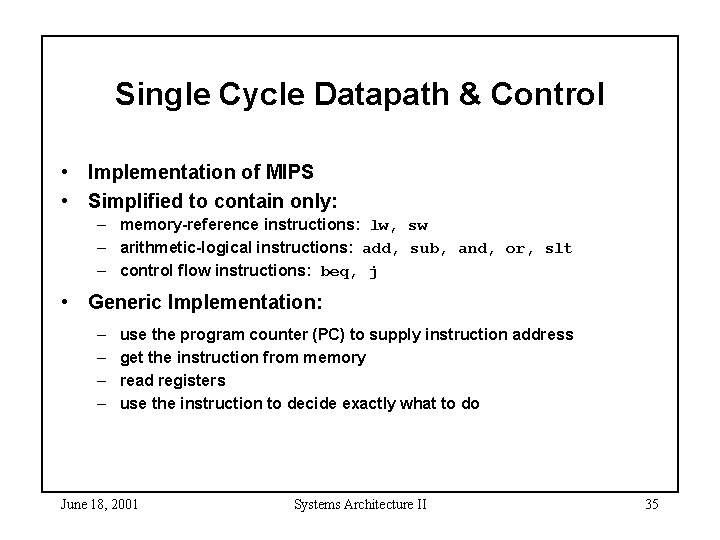 Single Cycle Datapath & Control

• Implementation of MIPS
• Simplified to contain only:
– memory-reference instructions: lw, sw
– arithmetic-logical instructions: add, sub, and, or, slt
– control flow instructions: beq, j
• Generic Implementation:
– use the program counter (PC) to supply instruction address
– get the instruction from memory
– read registers
– use the instruction to decide exactly what to do

June 18, 2001 Systems Architecture II 35